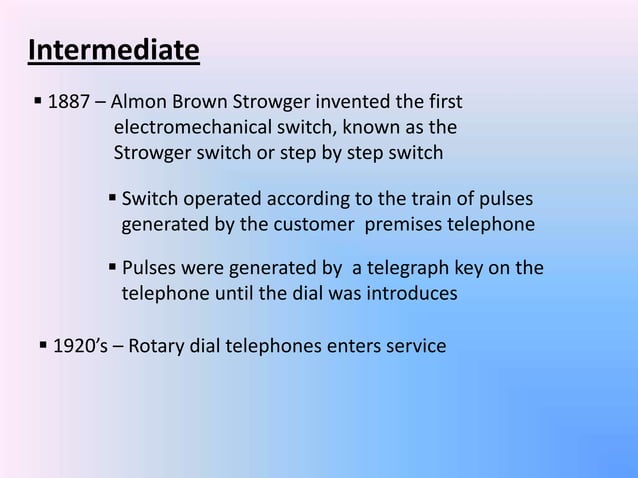 Intermediate

▪ 1887 – Almon Brown Strowger invented the first electromechanical switch, known as the Strowger switch or step by step switch

▪ Switch operated according to the train of pulses generated by the customer premises telephone

▪ Pulses were generated by a telegraph key on the telephone until the dial was introduces

▪ 1920's – Rotary dial telephones enters service